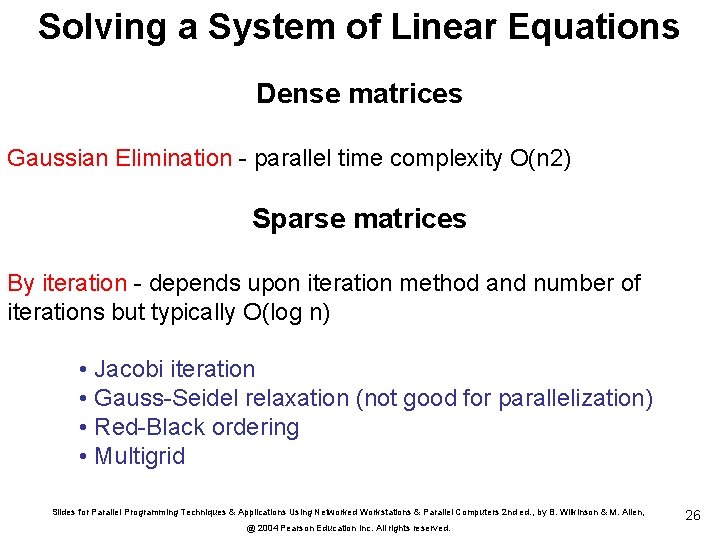 Solving a System of Linear Equations

Dense matrices

Gaussian Elimination - parallel time complexity O(n2)

Sparse matrices

By iteration - depends upon iteration method and number of iterations but typically O(log n)

• Jacobi iteration
• Gauss-Seidel relaxation (not good for parallelization)
• Red-Black ordering
• Multigrid

Slides for Parallel Programming Techniques & Applications Using Networked Workstations & Parallel Computers 2nd ed., by B. Wilkinson & M. Allen, @ 2004 Pearson Education Inc. All rights reserved.

26